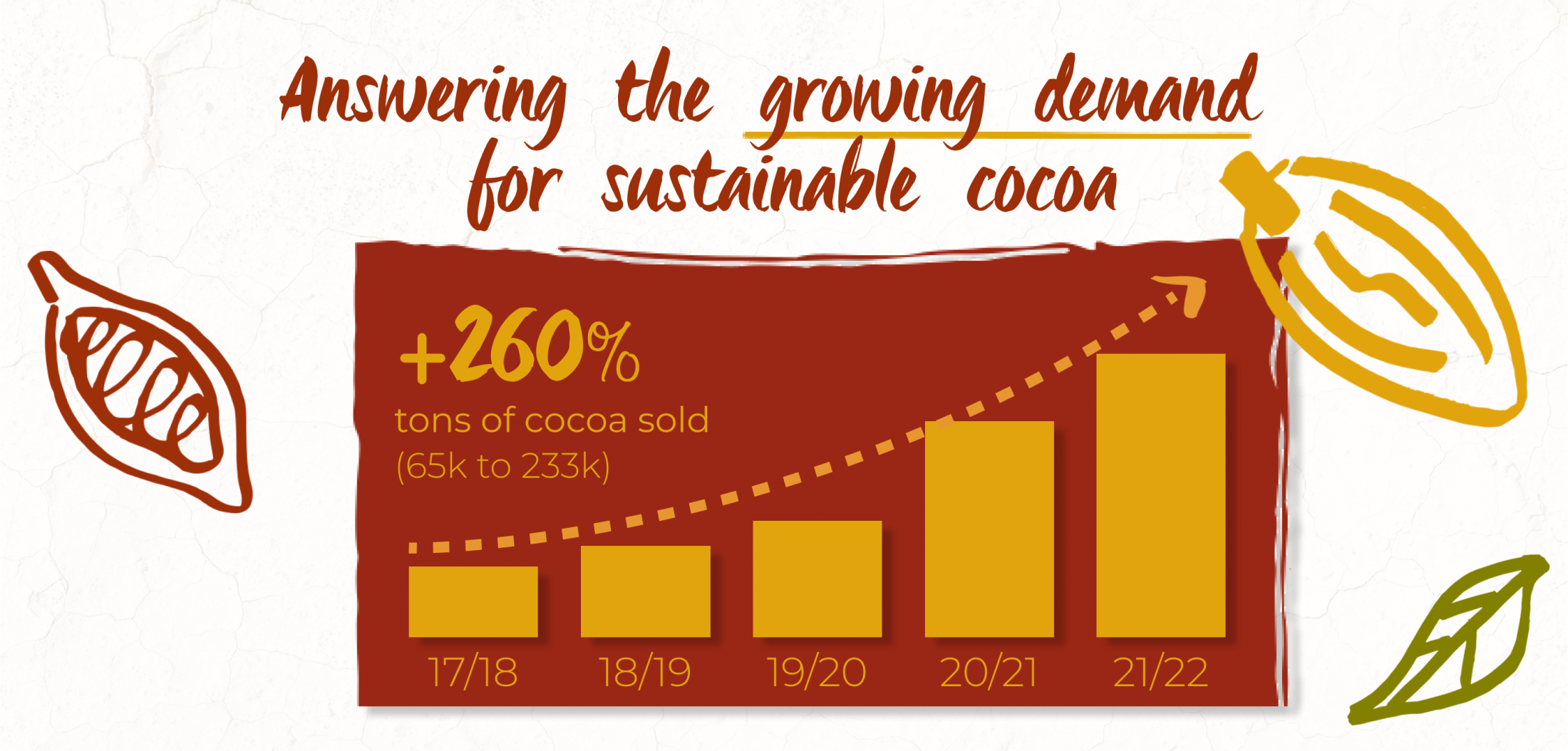 Answering the growing demand for sustainable cocoa

+260%
tons of cocoa sold
(65k to 233k)

17/18
18/19
19/20
20/21
21/22